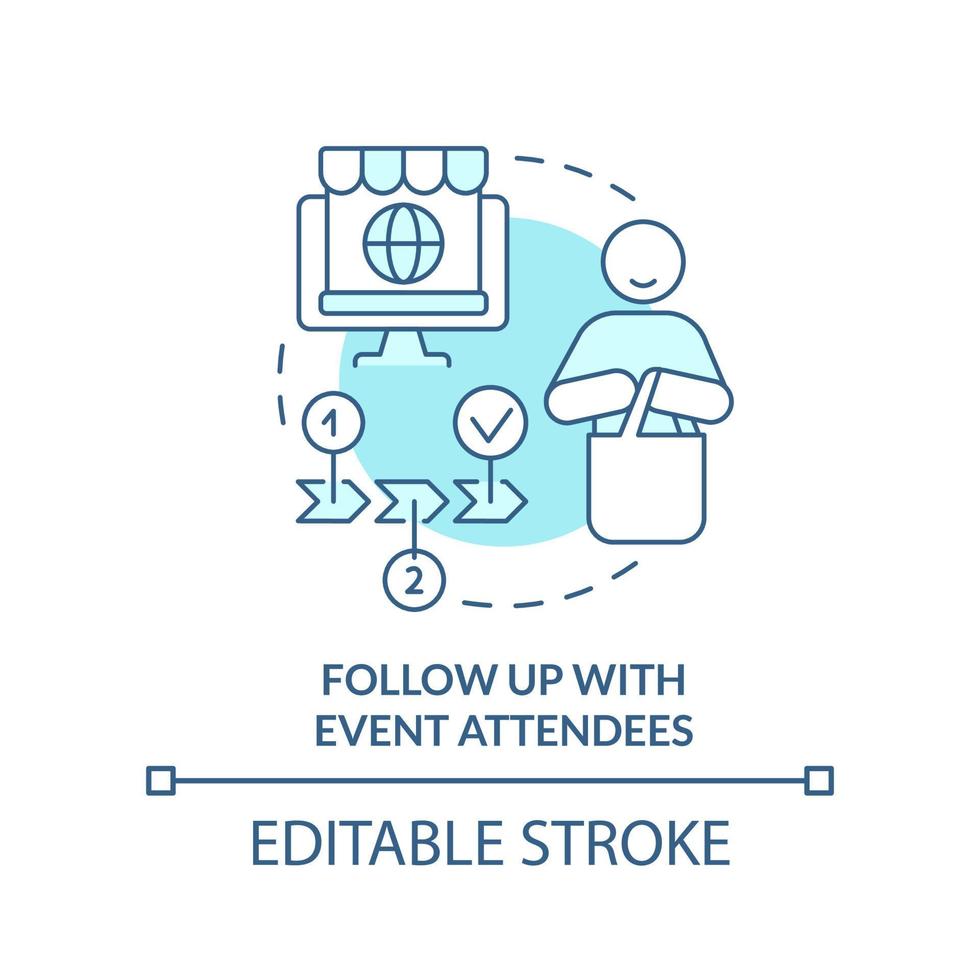 1

2

FOLLOW UP WITH EVENT ATTENDEES

EDITABLE STROKE